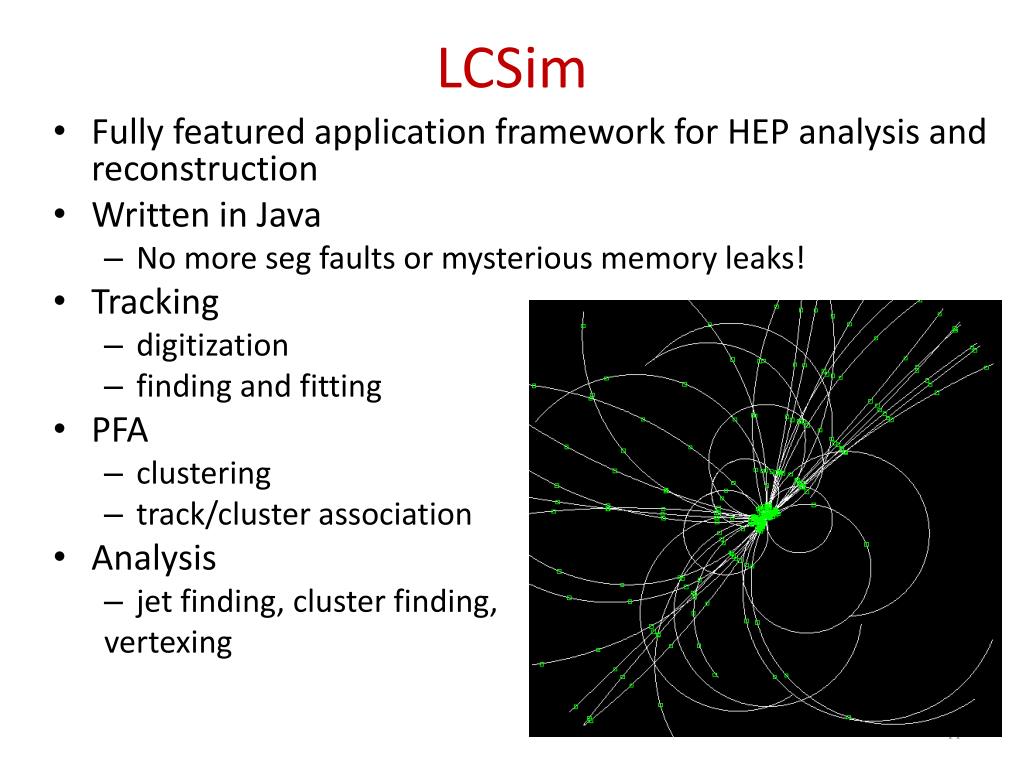 LCSim

• Fully featured application framework for HEP analysis and reconstruction
• Written in Java
  – No more seg faults or mysterious memory leaks!
• Tracking
  – digitization
  – finding and fitting
• PFA
  – clustering
  – track/cluster association
• Analysis
  – jet finding, cluster finding, vertexing